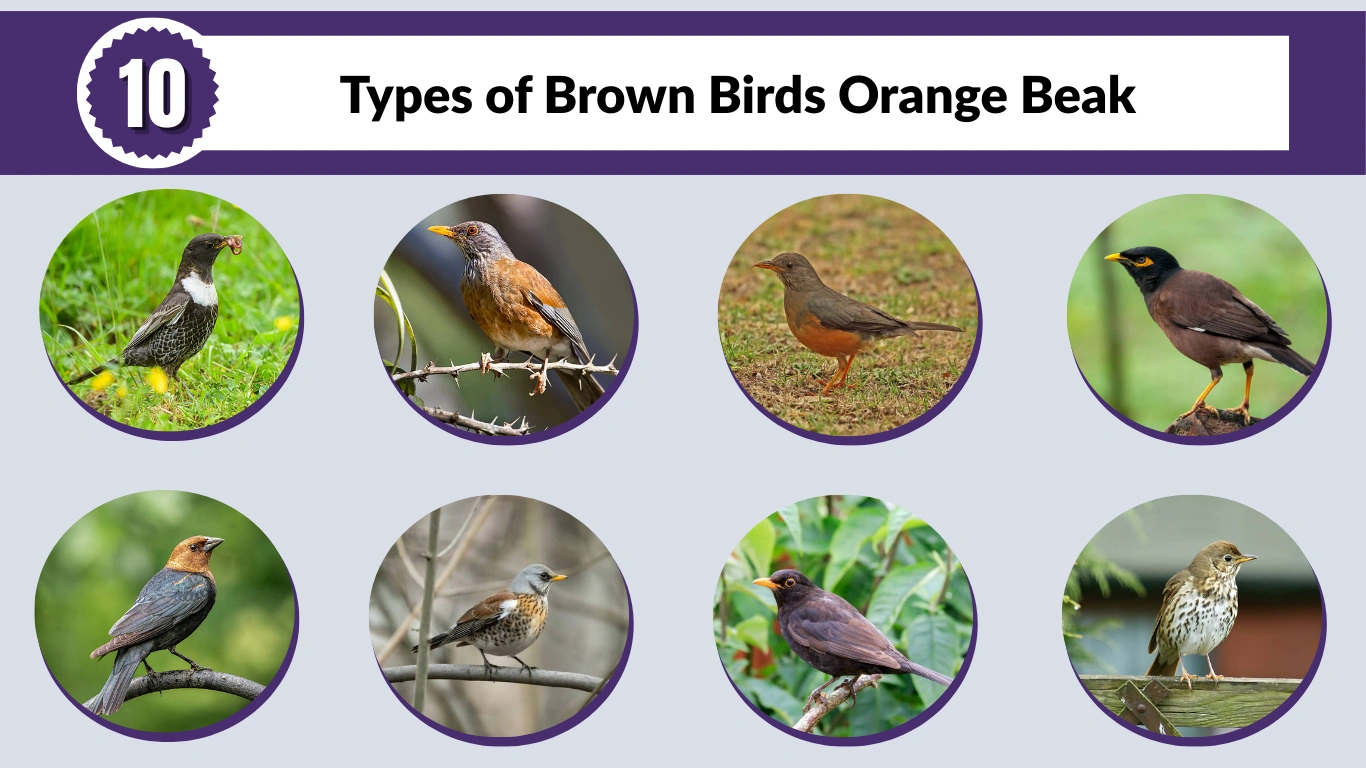 10

Types of Brown Birds Orange Beak